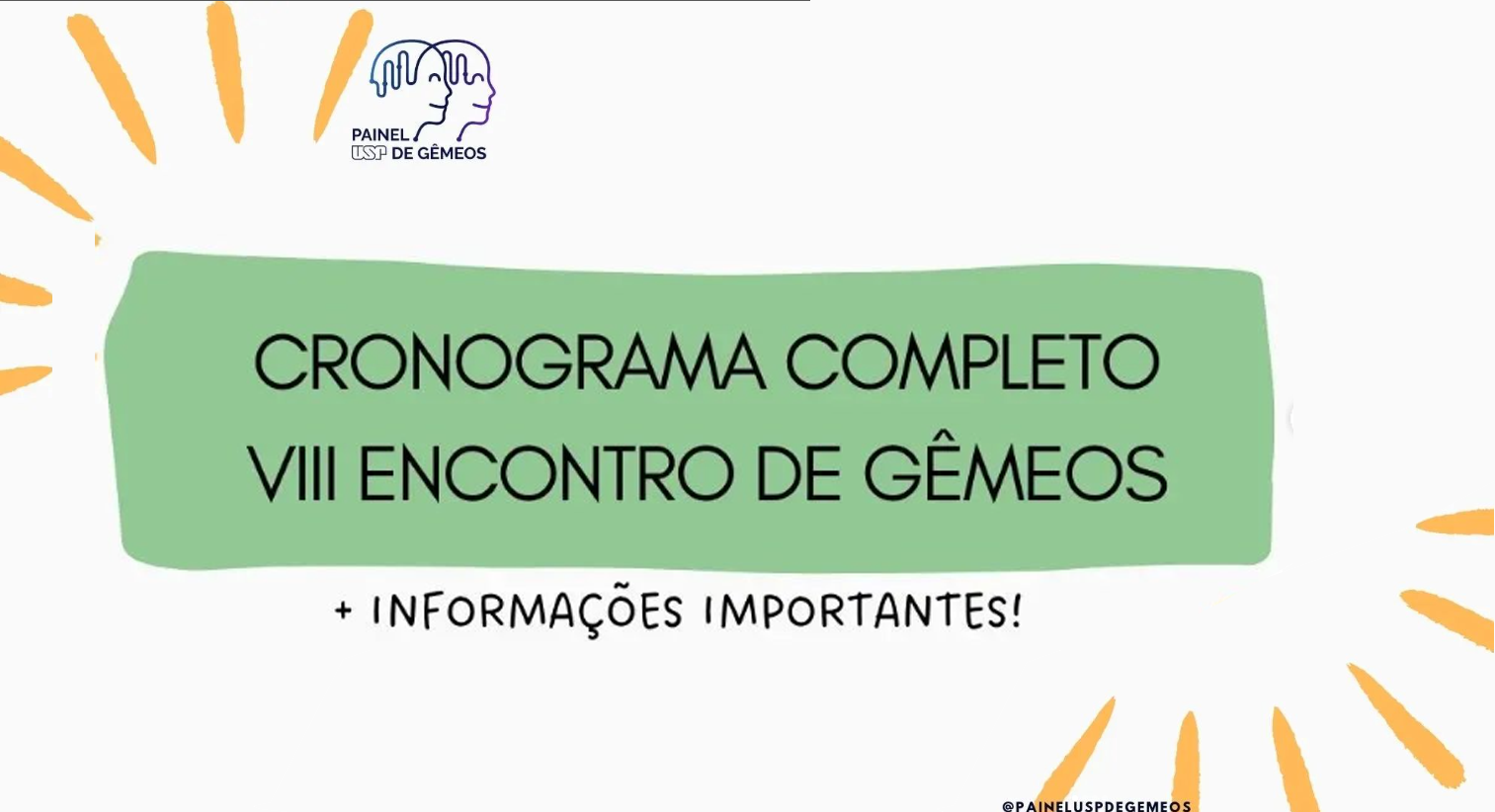 PAINEL
USP DE GÊMEOS

CRONOGRAMA COMPLETO
VIII ENCONTRO DE GÊMEOS

+ INFORMAÇÕES IMPORTANTES!

@PAINELUSPDEGEMEOS